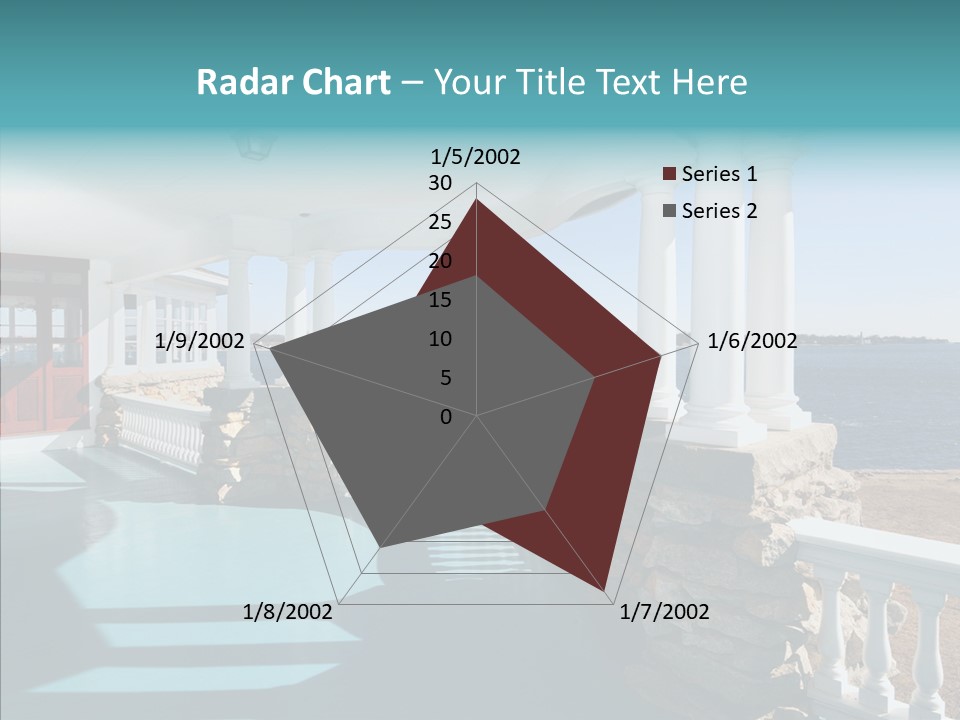 Radar Chart – Your Title Text Here

1/5/2002
30
25
20
15
10
5
0
1/6/2002
1/7/2002
1/8/2002
1/9/2002

Series 1
Series 2